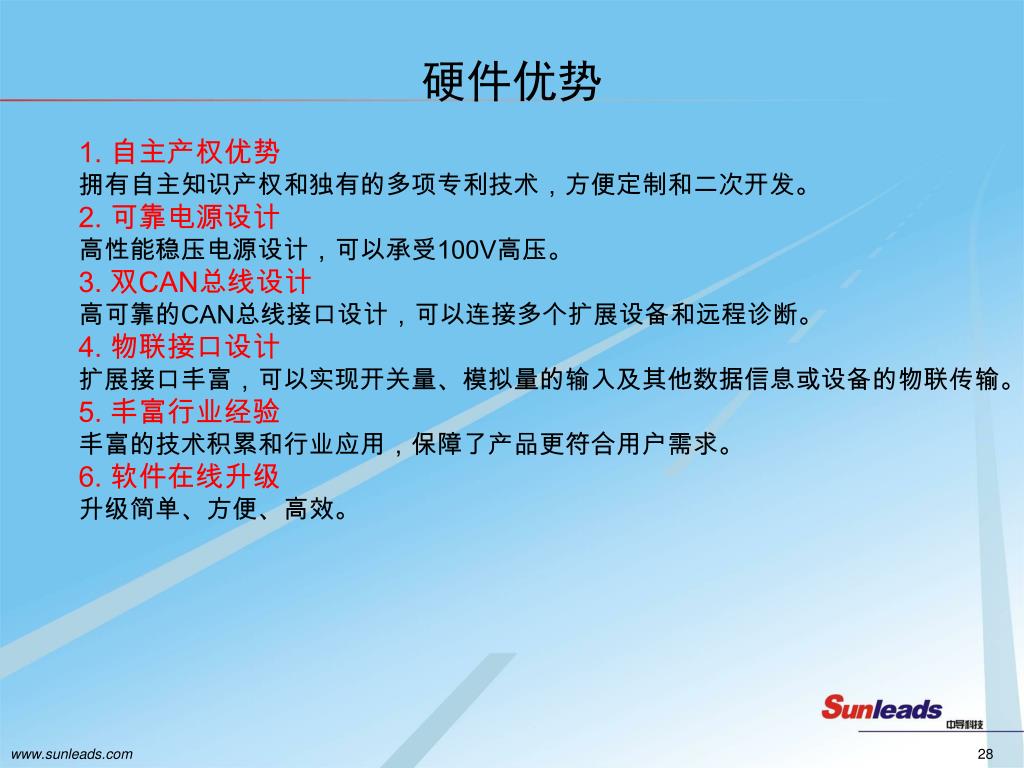 硬件优势

1. 自主产权优势
拥有自主知识产权和独有的多项专利技术，方便定制和二次开发。

2. 可靠电源设计
高性能稳压电源设计，可以承受100V高压。

3. 双CAN总线设计
高可靠的CAN总线接口设计，可以连接多个扩展设备和远程诊断。

4. 物联接口设计
扩展接口丰富，可以实现开关量、模拟量的输入及其他数据信息或设备的物联传输。

5. 丰富行业经验
丰富的技术积累和行业应用，保障了产品更符合用户需求。

6. 软件在线升级
升级简单、方便、高效。

Sunleads
中导科技

www.sunleads.com

28